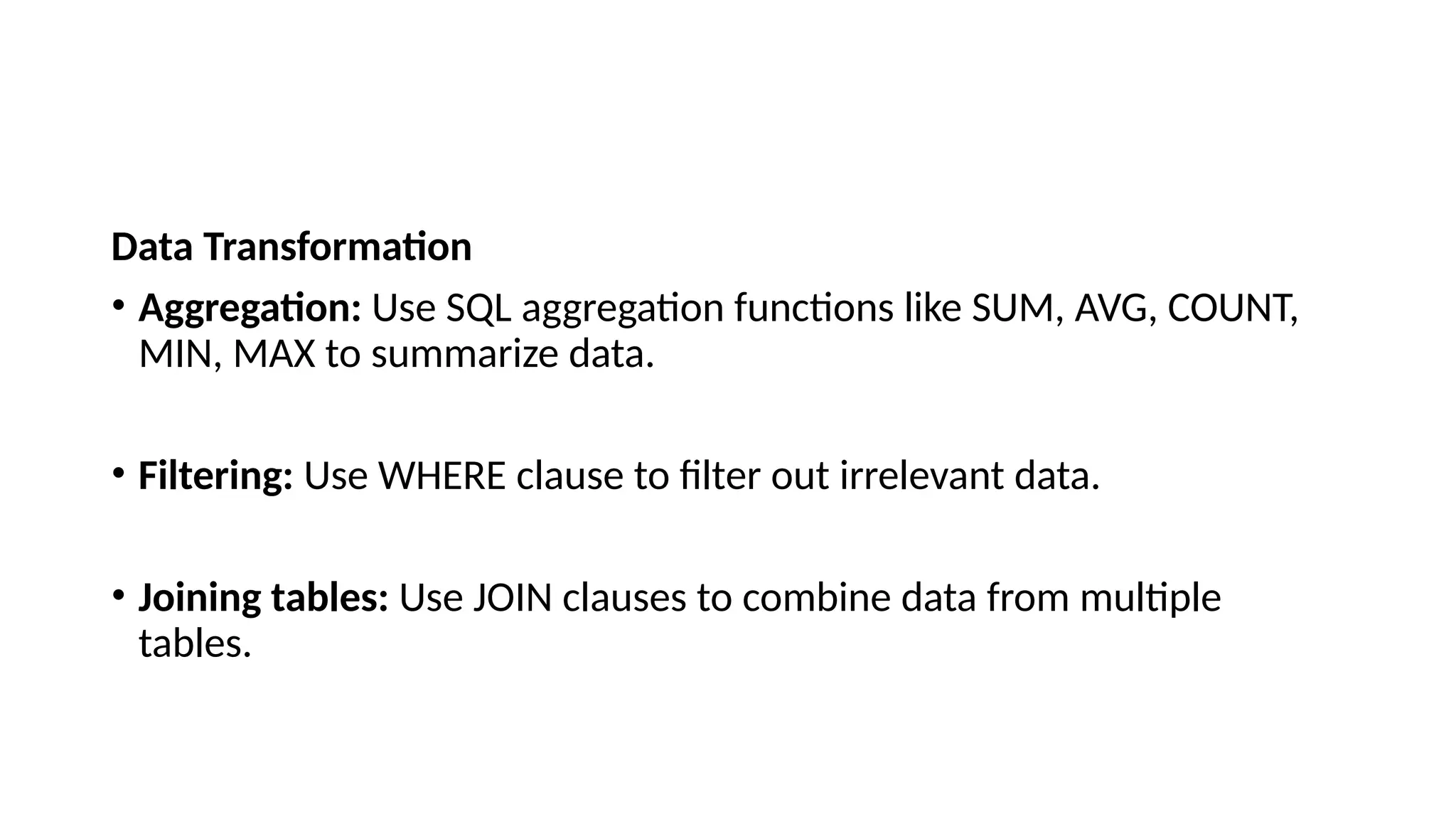 Data Transformation

• Aggregation: Use SQL aggregation functions like SUM, AVG, COUNT, MIN, MAX to summarize data.

• Filtering: Use WHERE clause to filter out irrelevant data.

• Joining tables: Use JOIN clauses to combine data from multiple tables.